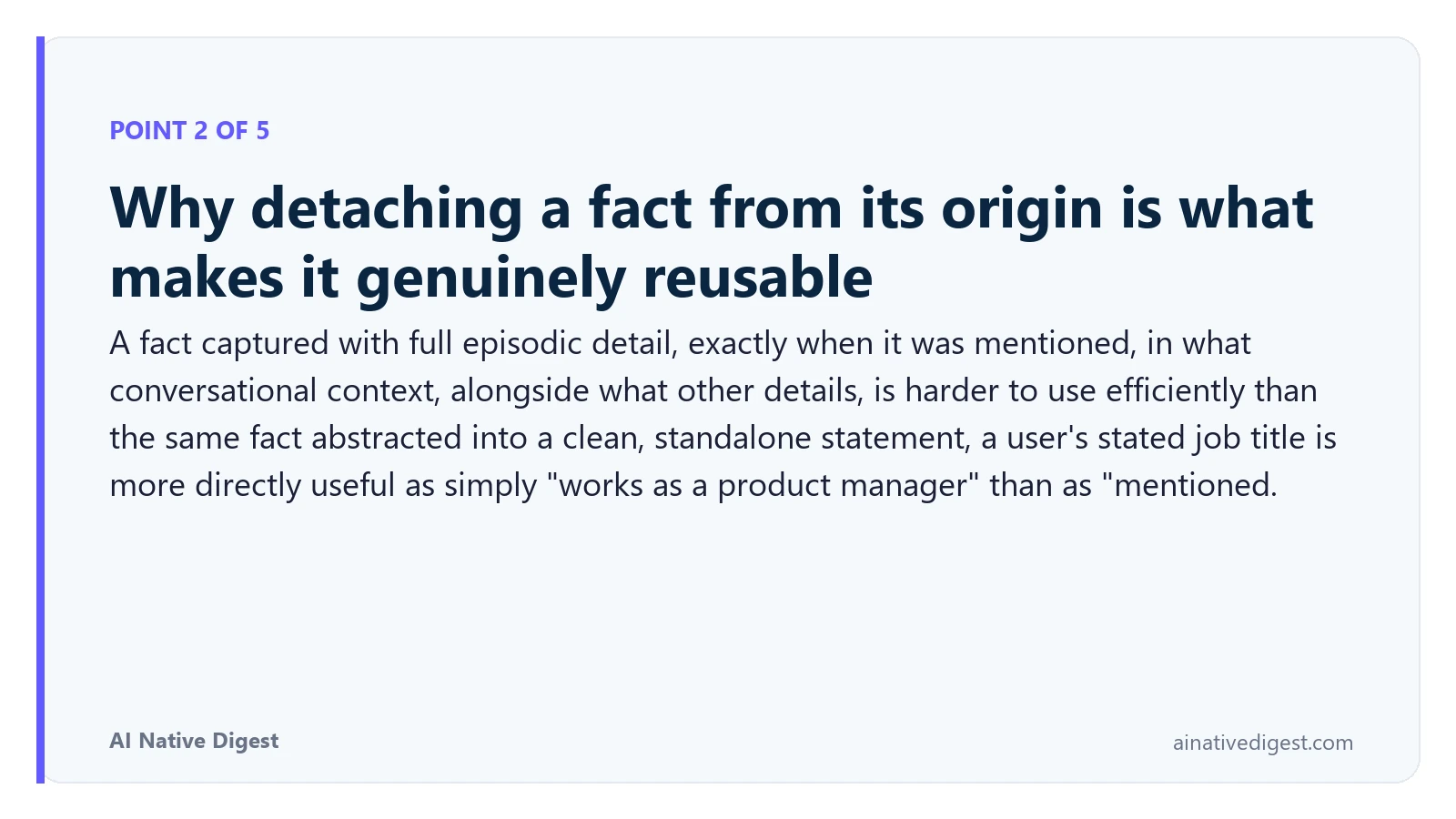 POINT 2 OF 5

Why detaching a fact from its origin is what makes it genuinely reusable

A fact captured with full episodic detail, exactly when it was mentioned, in what conversational context, alongside what other details, is harder to use efficiently than the same fact abstracted into a clean, standalone statement, a user's stated job title is more directly useful as simply "works as a product manager" than as "mentioned.

AI Native Digest

ainativedigest.com